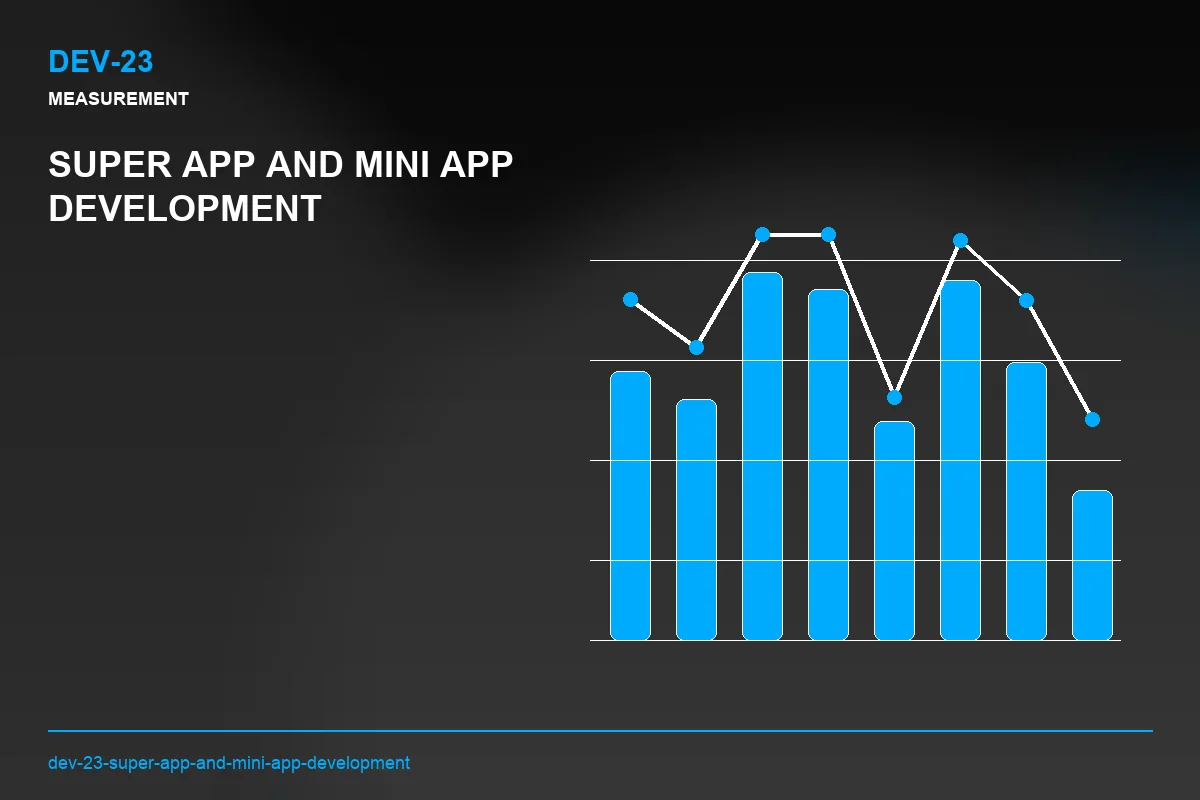 DEV-23
MEASUREMENT

SUPER APP AND MINI APP DEVELOPMENT

dev-23-super-app-and-mini-app-development